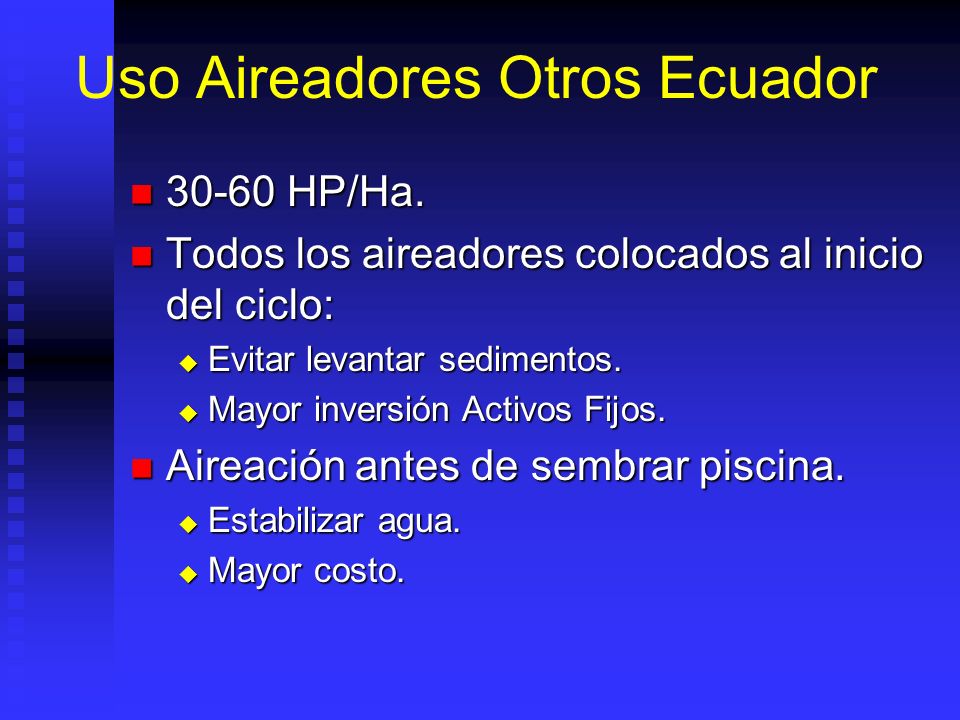 Uso Aireadores Otros Ecuador

- 30-60 HP/Ha.
- Todos los aireadores colocados al inicio del ciclo:
  - Evitar levantar sedimentos.
  - Mayor inversión Activos Fijos.
- Aireación antes de sembrar piscina.
  - Estabilizar agua.
  - Mayor costo.